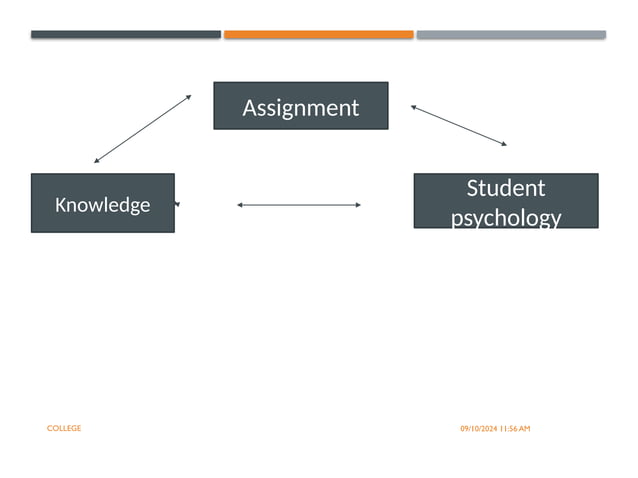 Assignment

Knowledge

Student psychology

COLLEGE

09/10/2024 11:56 AM